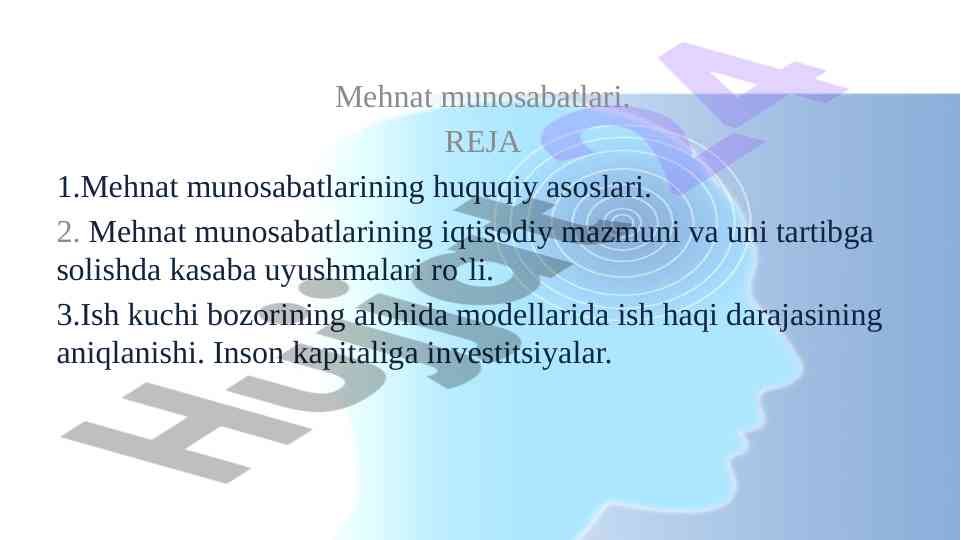 Mehnat munosabatlari.
REJA

1.Mehnat munosabatlarining huquqiy asoslari.

2. Mehnat munosabatlarining iqtisodiy mazmuni va uni tartibga solishda kasaba uyushmalari ro`li.

3.Ish kuchi bozorining alohida modellarida ish haqi darajasining aniqlanishi. Inson kapitaliga investitsiyalar.

Hujjat24